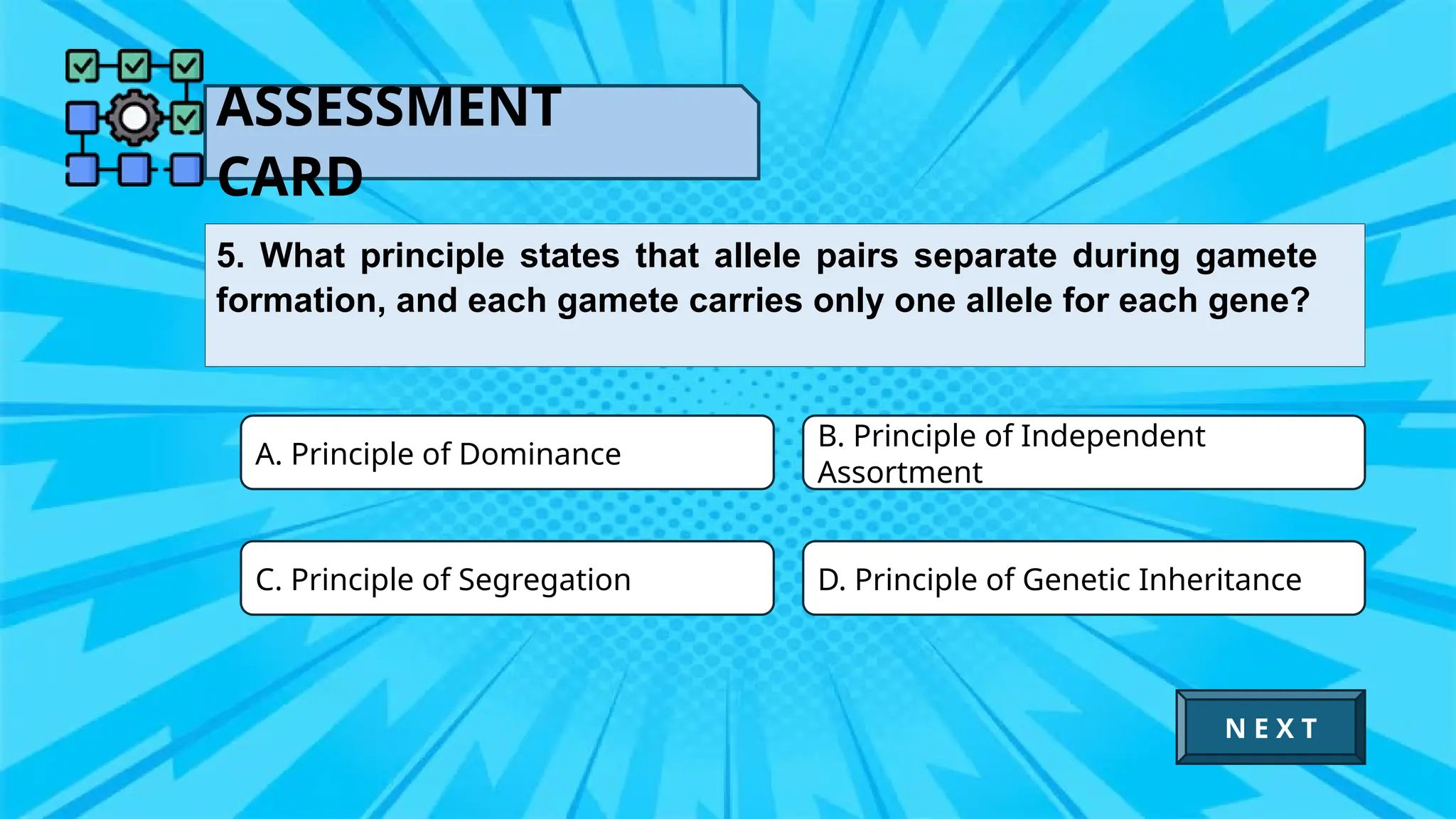 ASSESSMENT CARD

5. What principle states that allele pairs separate during gamete formation, and each gamete carries only one allele for each gene?

A. Principle of Dominance

B. Principle of Independent Assortment

C. Principle of Segregation

D. Principle of Genetic Inheritance

NEXT